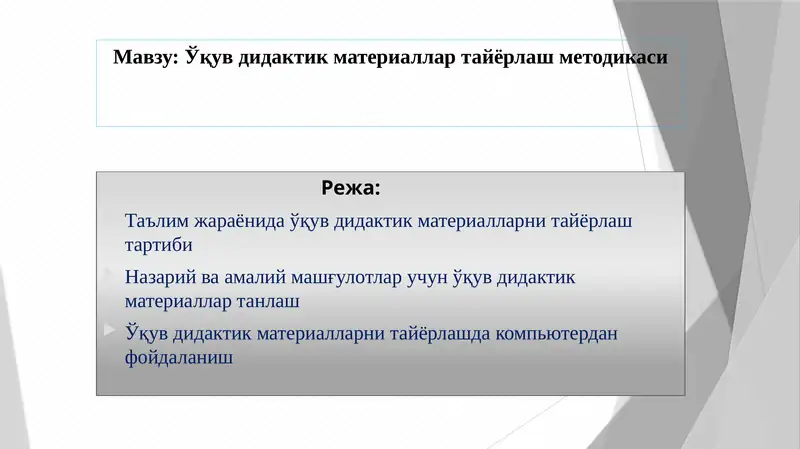 Мавзу: Ўқув дидактик материаллар тайёрлаш методикаси

Режа:

Таълим жараёнида ўқув дидактик материалларни тайёрлаш тартиби

Назарий ва амалий машғулотлар учун ўқув дидактик материаллар танлаш

Ўқув дидактик материалларни тайёрлашда компьютердан фойдаланиш